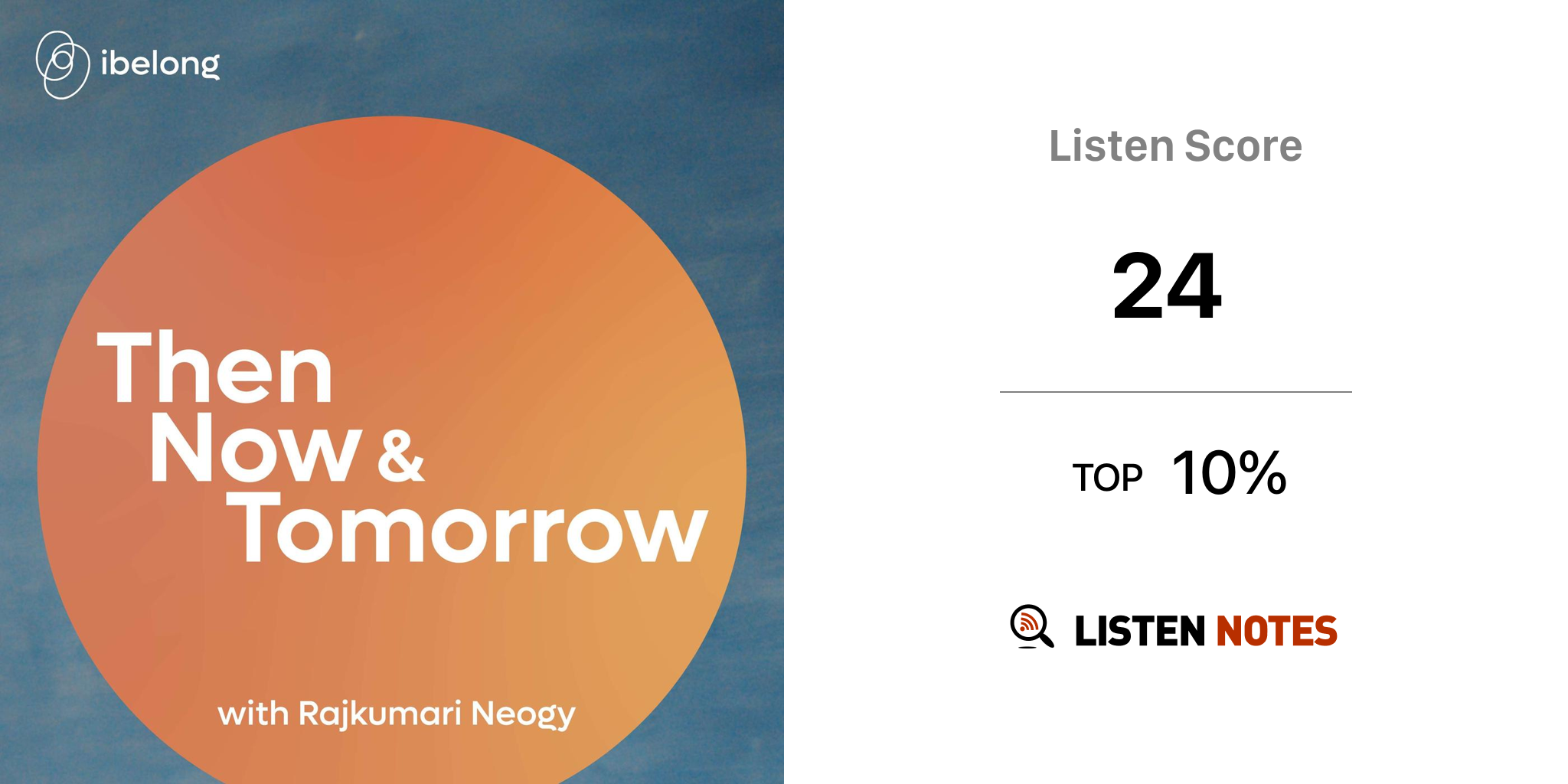 ibelong

Then Now & Tomorrow

with Rajkumari Neogy

Listen Score

24

TOP 10%

LISTEN NOTES